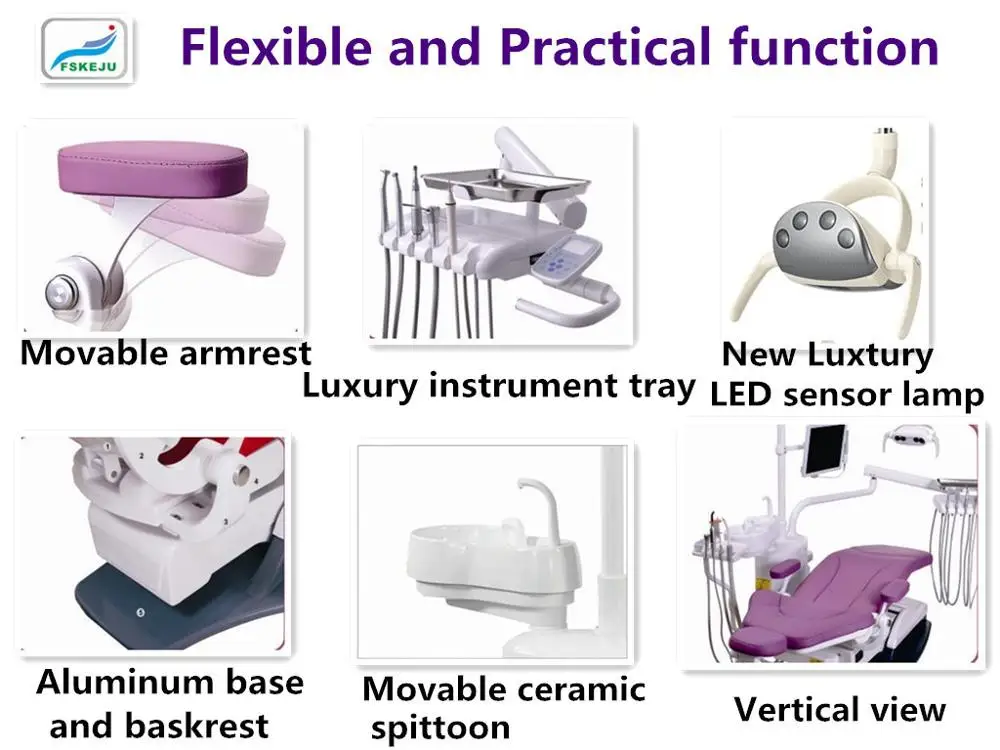 FSKEJU

Flexible and Practical function

Movable armrest

Luxury instrument tray

New Luxtury LED sensor lamp

Aluminum base and baskrest

Movable ceramic spittoon

Vertical view